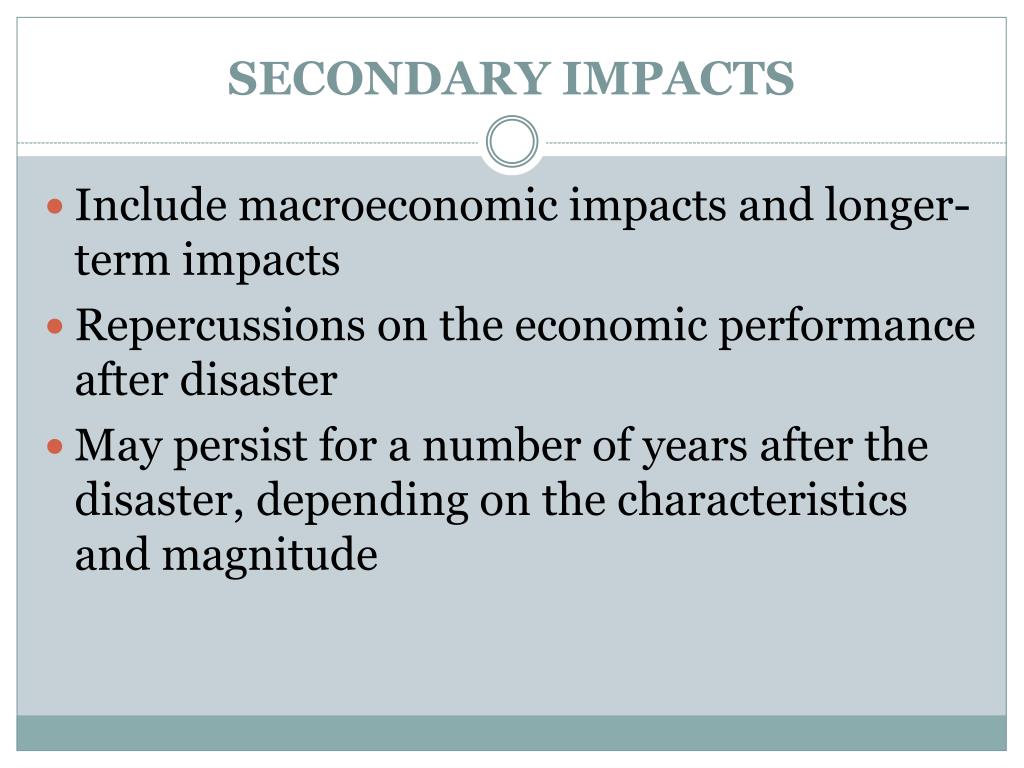 SECONDARY IMPACTS

- Include macroeconomic impacts and longer-term impacts
- Repercussions on the economic performance after disaster
- May persist for a number of years after the disaster, depending on the characteristics and magnitude